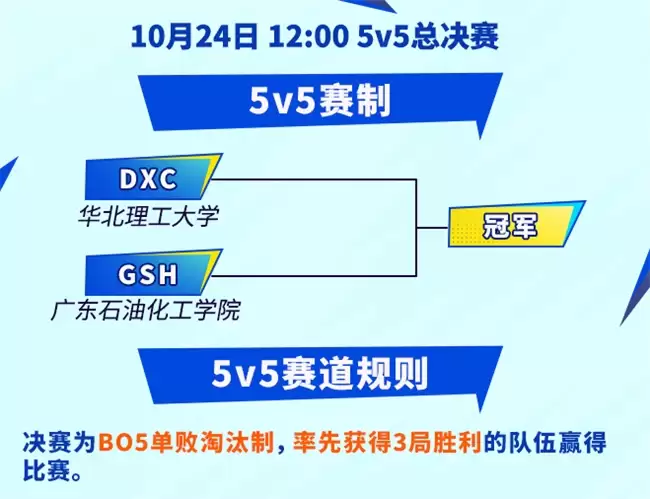 10月24日 12:00 5v5总决赛

5v5赛制

DXC
华北理工大学

GSH
广东石油化工学院

冠军

5v5赛道规则

决赛为BO5单败淘汰制，率先获得3局胜利的队伍赢得比赛。